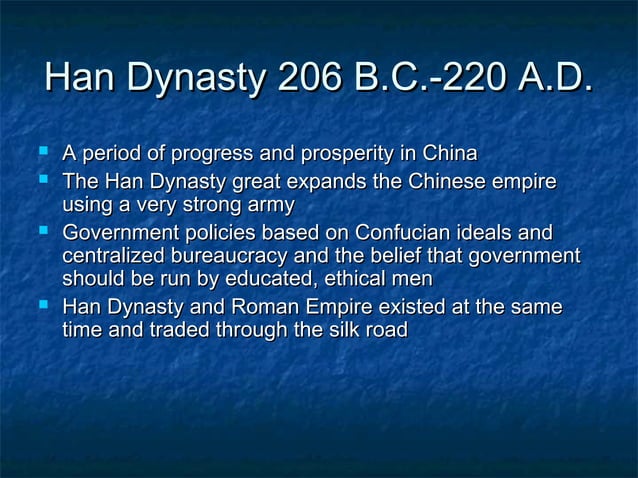 Han Dynasty 206 B.C.-220 A.D.

- A period of progress and prosperity in China
- The Han Dynasty great expands the Chinese empire using a very strong army
- Government policies based on Confucian ideals and centralized bureaucracy and the belief that government should be run by educated, ethical men
- Han Dynasty and Roman Empire existed at the same time and traded through the silk road